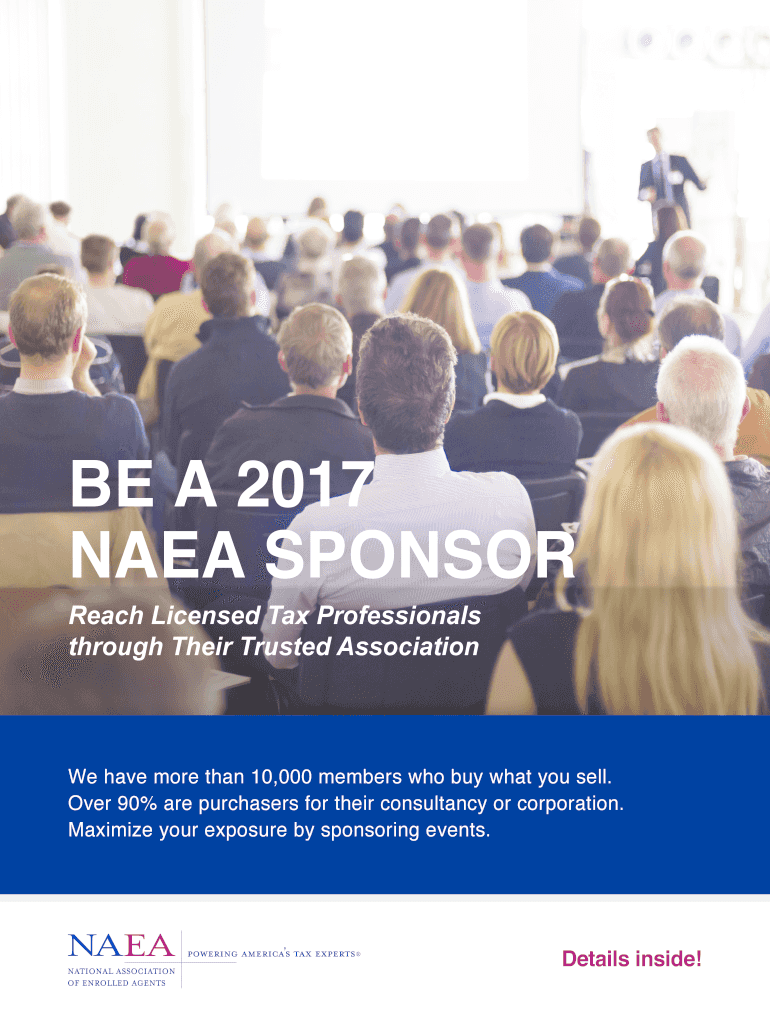 BE A 2017
NAEA SPONSOR

Reach Licensed Tax Professionals through Their Trusted Association

We have more than 10,000 members who buy what you sell. Over 90% are purchasers for their consultancy or corporation. Maximize your exposure by sponsoring events.

NAEA
NATIONAL ASSOCIATION OF ENROLLED AGENTS

POWERING AMERICA'S TAX EXPERTS®

Details inside!